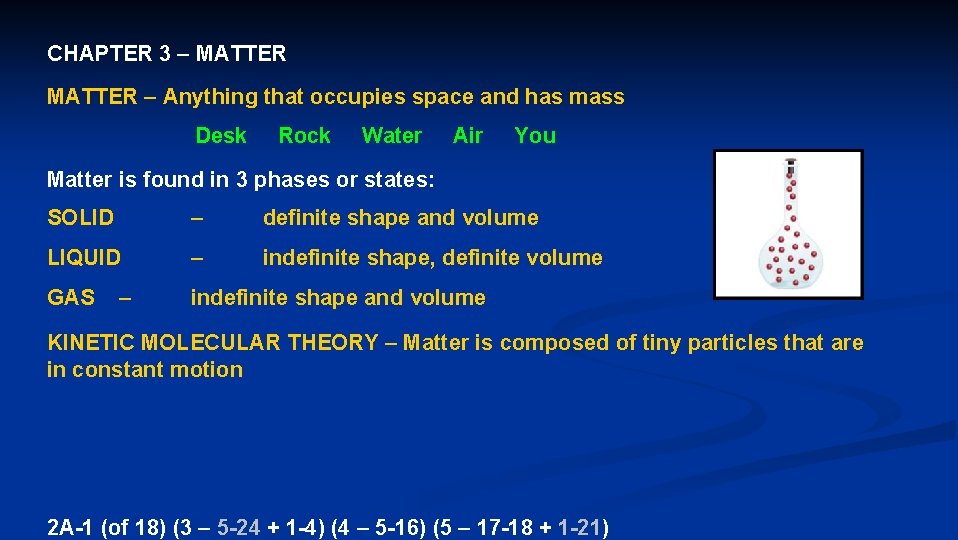 CHAPTER 3 – MATTER

MATTER – Anything that occupies space and has mass

Desk Rock Water Air You

Matter is found in 3 phases or states:

SOLID – definite shape and volume

LIQUID – indefinite shape, definite volume

GAS – indefinite shape and volume

KINETIC MOLECULAR THEORY – Matter is composed of tiny particles that are in constant motion

2A-1 (of 18) (3 – 5-24 + 1-4) (4 – 5-16) (5 – 17-18 + 1-21)